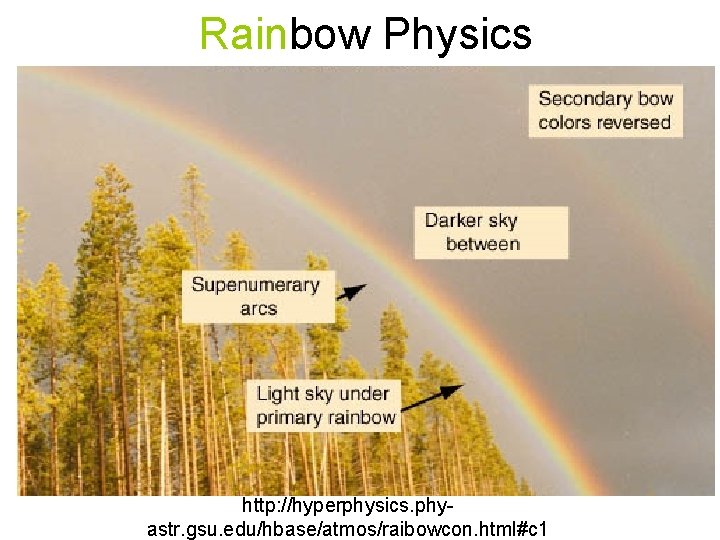 Rainbow Physics

Secondary bow colors reversed

Darker sky between

Supenumerary arcs

Light sky under primary rainbow

http://hyperphysics.phy-astr.gsu.edu/hbase/atmos/raibowcon.html#c1